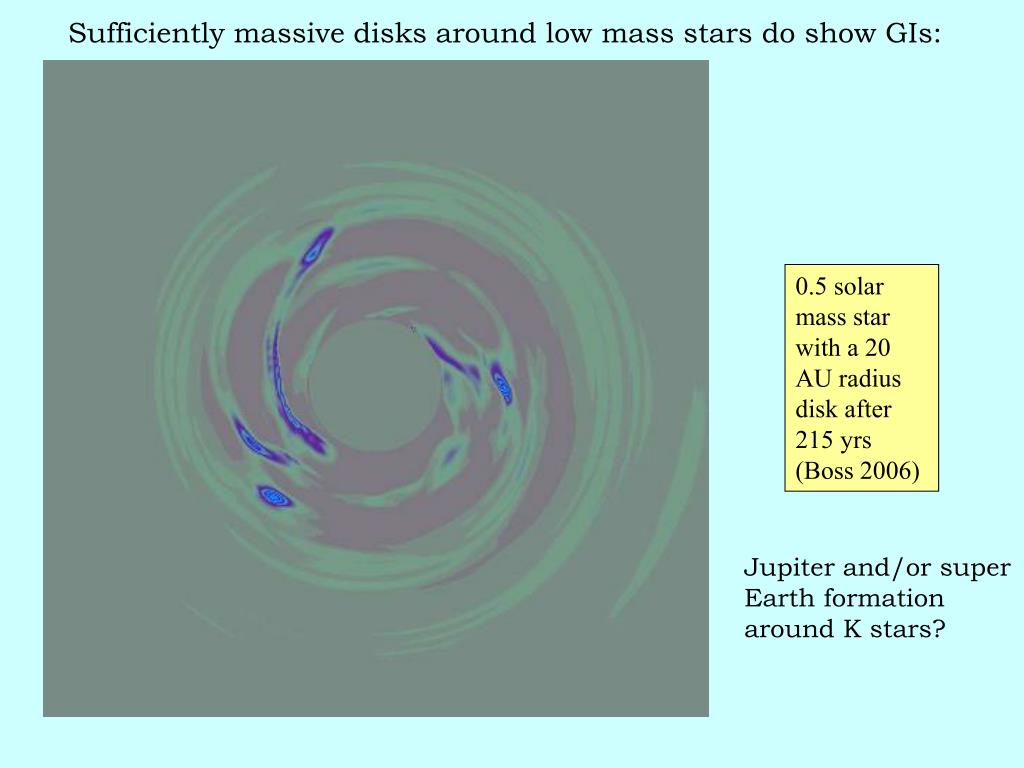 Sufficiently massive disks around low mass stars do show GIs:

0.5 solar mass star with a 20 AU radius disk after 215 yrs (Boss 2006)

Jupiter and/or super Earth formation around K stars?